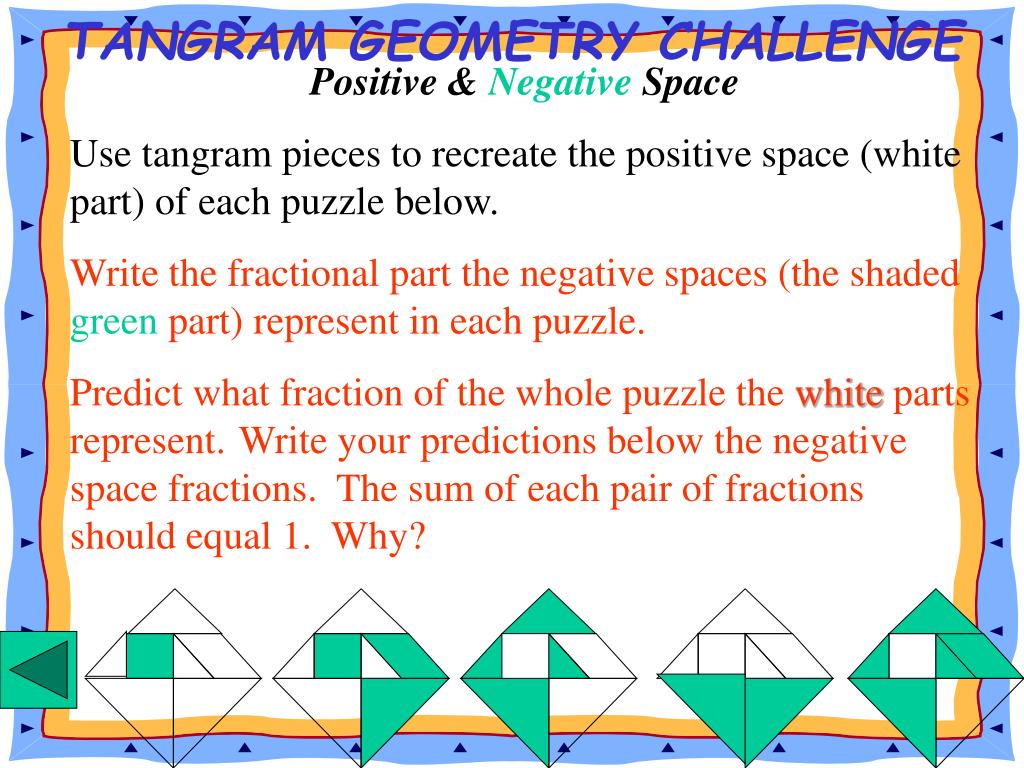 TANGRAM GEOMETRY CHALLENGE
Positive & Negative Space

Use tangram pieces to recreate the positive space (white part) of each puzzle below.

Write the fractional part the negative spaces (the shaded green part) represent in each puzzle.

Predict what fraction of the whole puzzle the white parts represent. Write your predictions below the negative space fractions. The sum of each pair of fractions should equal 1. Why?